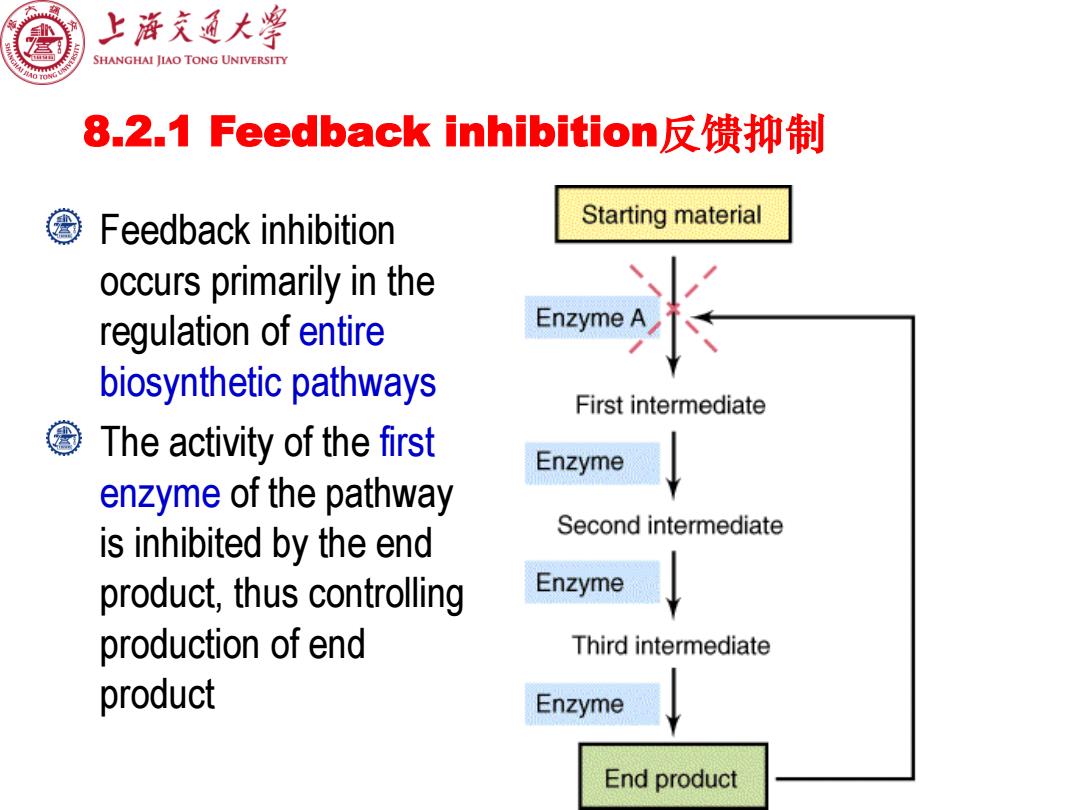 上海交通大学
SHANGHAI JIAO TONG UNIVERSITY

8.2.1 Feedback inhibition反馈抑制

Feedback inhibition occurs primarily in the regulation of entire biosynthetic pathways

The activity of the first enzyme of the pathway is inhibited by the end product, thus controlling production of end product

Starting material
Enzyme A
First intermediate
Enzyme
Second intermediate
Enzyme
Third intermediate
Enzyme
End product